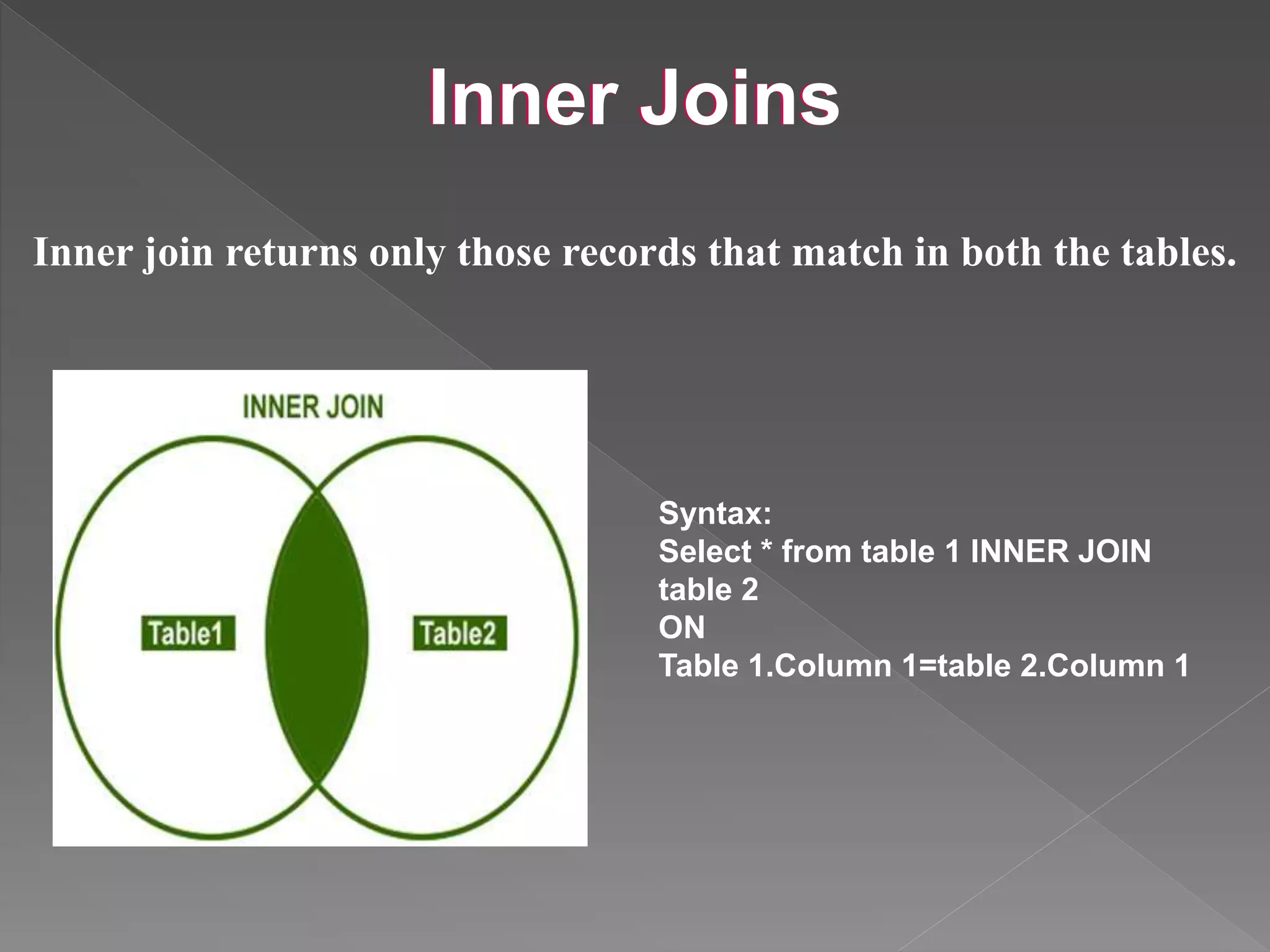 Inner Joins

Inner join returns only those records that match in both the tables.

INNER JOIN

Table1

Table2

Syntax:
Select * from table 1 INNER JOIN table 2
ON
Table 1.Column 1=table 2.Column 1